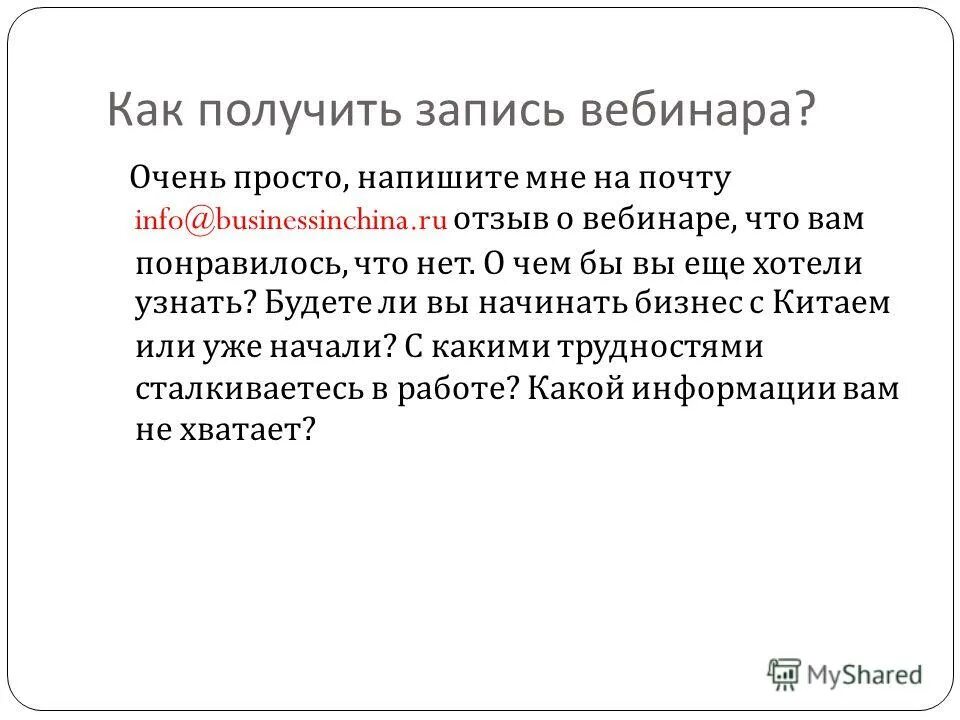 Как получить запись вебинара?

Очень просто, напишите мне на почту info@businessinchina.ru отзыв о вебинаре, что вам понравилось, что нет. О чем бы вы еще хотели узнать? Будете ли вы начинать бизнес с Китаем или уже начали? С какими трудностями сталкиваетесь в работе? Какой информации вам не хватает?

MyShared